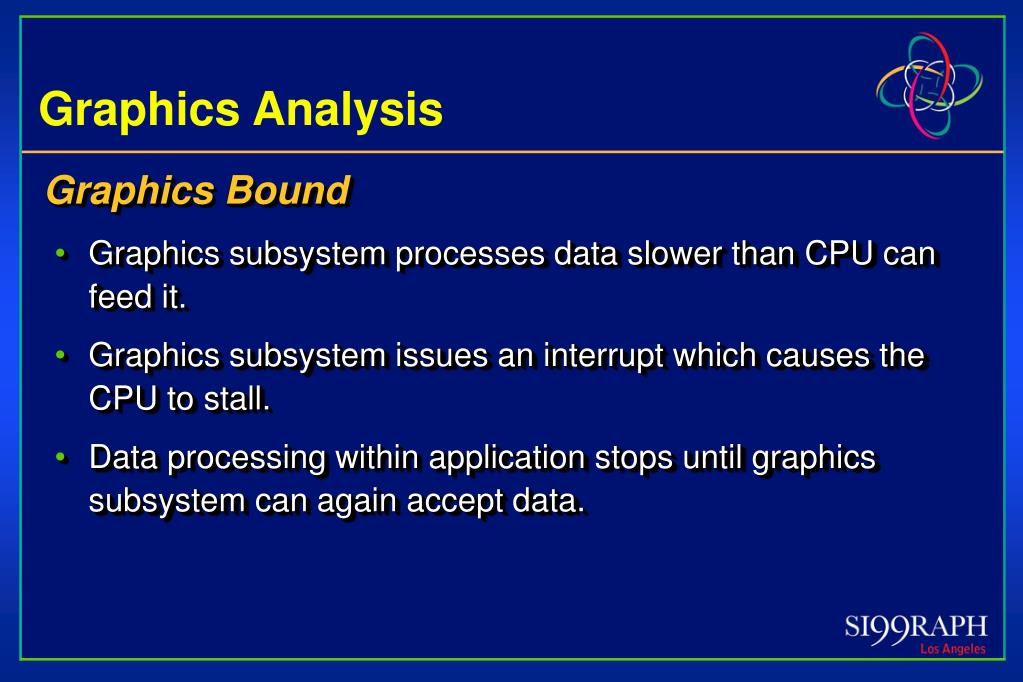 Graphics Analysis

Graphics Bound

• Graphics subsystem processes data slower than CPU can feed it.

• Graphics subsystem issues an interrupt which causes the CPU to stall.

• Data processing within application stops until graphics subsystem can again accept data.

SI99RAPH
Los Angeles